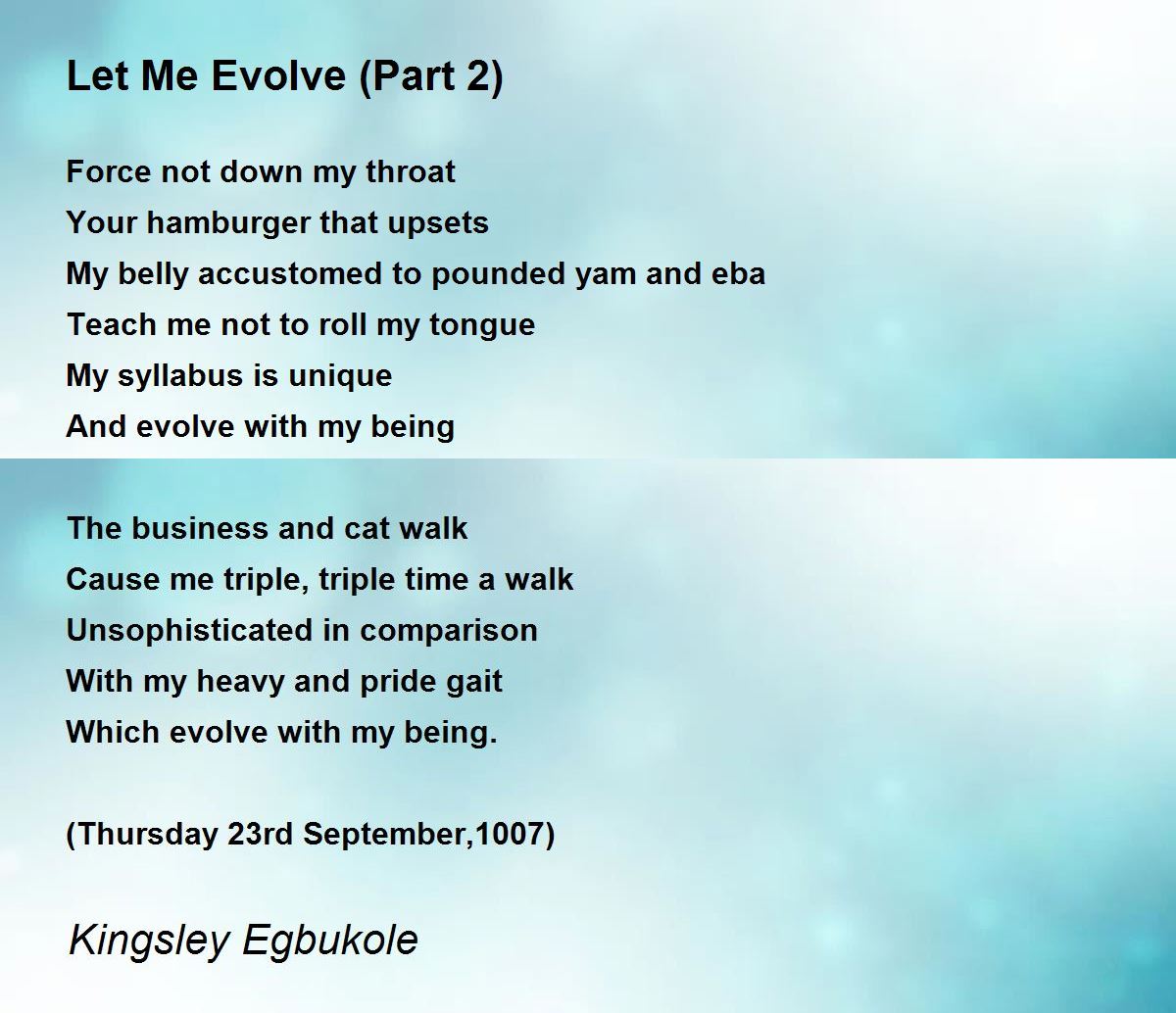 Let Me Evolve (Part 2)

Force not down my throat
Your hamburger that upsets
My belly accustomed to pounded yam and eba
Teach me not to roll my tongue
My syllabus is unique
And evolve with my being

The business and cat walk
Cause me triple, triple time a walk
Unsophisticated in comparison
With my heavy and pride gait
Which evolve with my being.

(Thursday 23rd September,1007)

Kingsley Egbukole